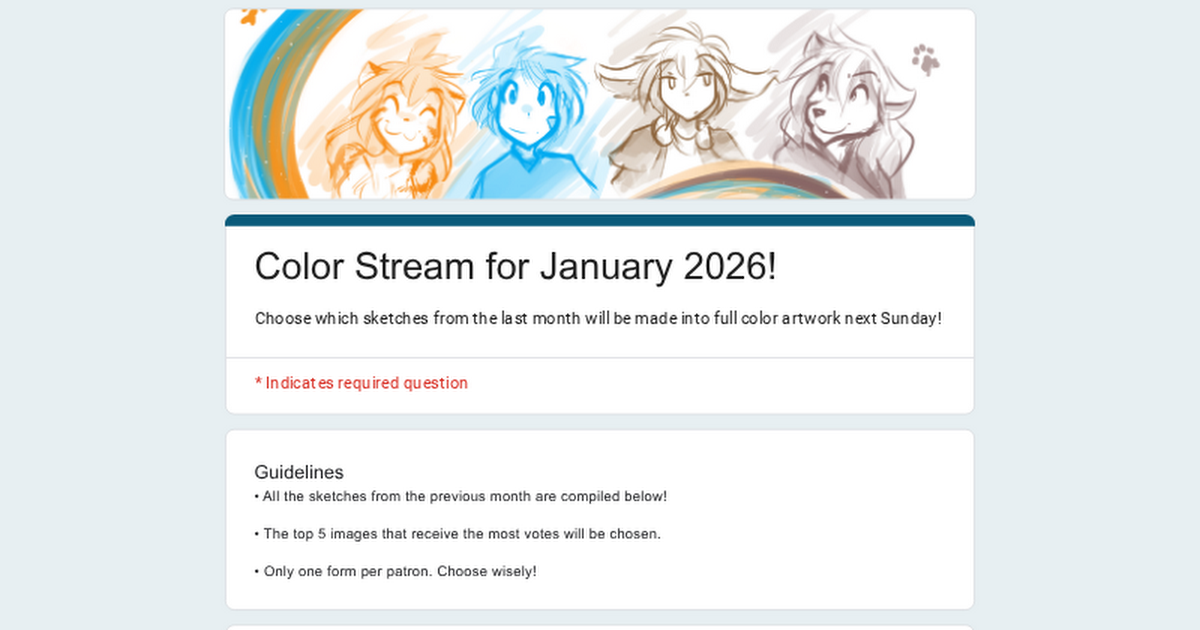 Color Stream for January 2026!

Choose which sketches from the last month will be made into full color artwork next Sunday!

* Indicates required question

Guidelines

• All the sketches from the previous month are compiled below!

• The top 5 images that receive the most votes will be chosen.

• Only one form per patron. Choose wisely!